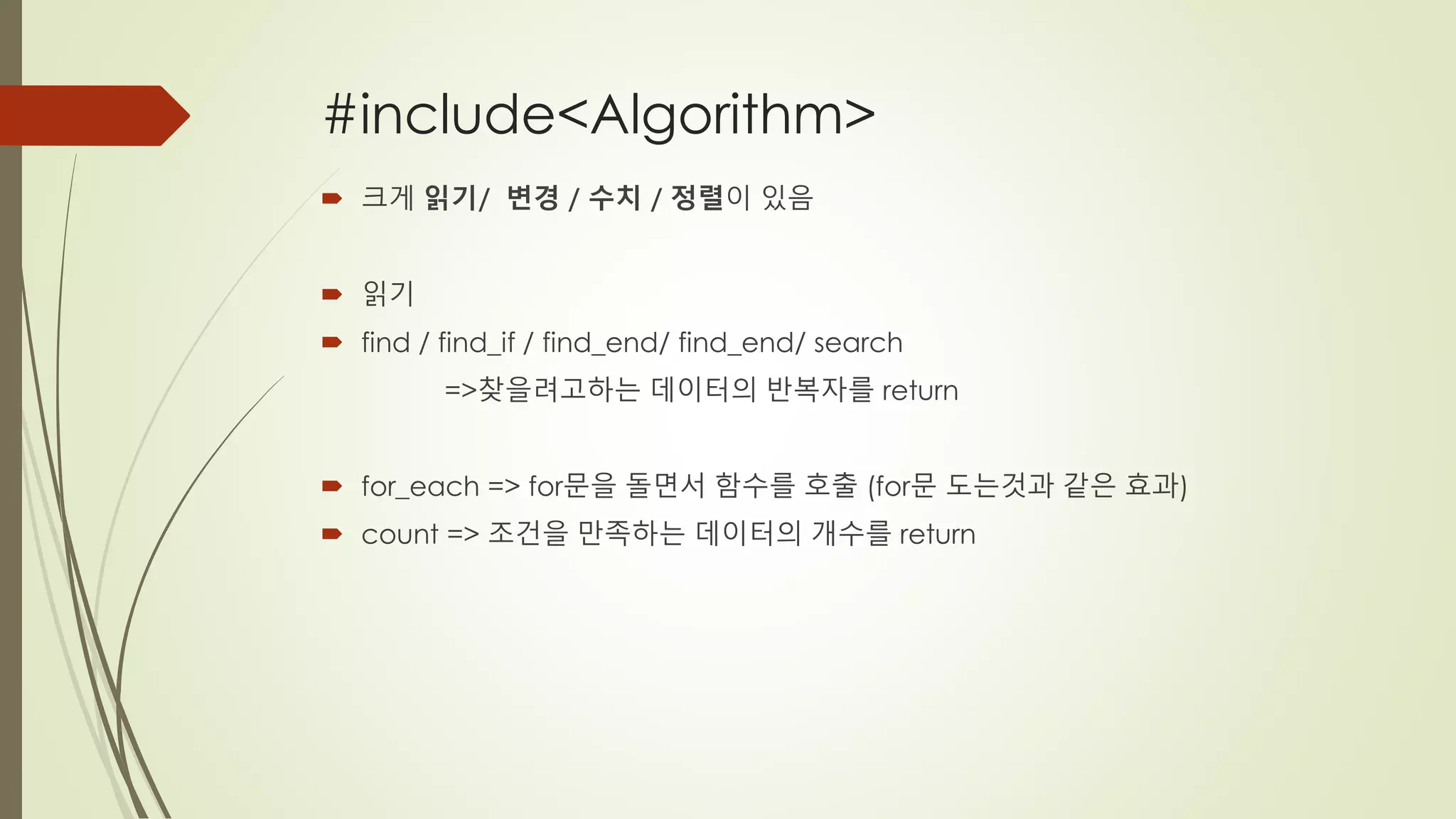 #include<Algorithm>

크게 읽기/ 변경 / 수치 / 정렬이 있음

읽기

find / find_if / find_end/ find_end/ search

=>찾을려고하는 데이터의 반복자를 return

for_each => for문을 돌면서 함수를 호출 (for문 도는것과 같은 효과)

count => 조건을 만족하는 데이터의 개수를 return